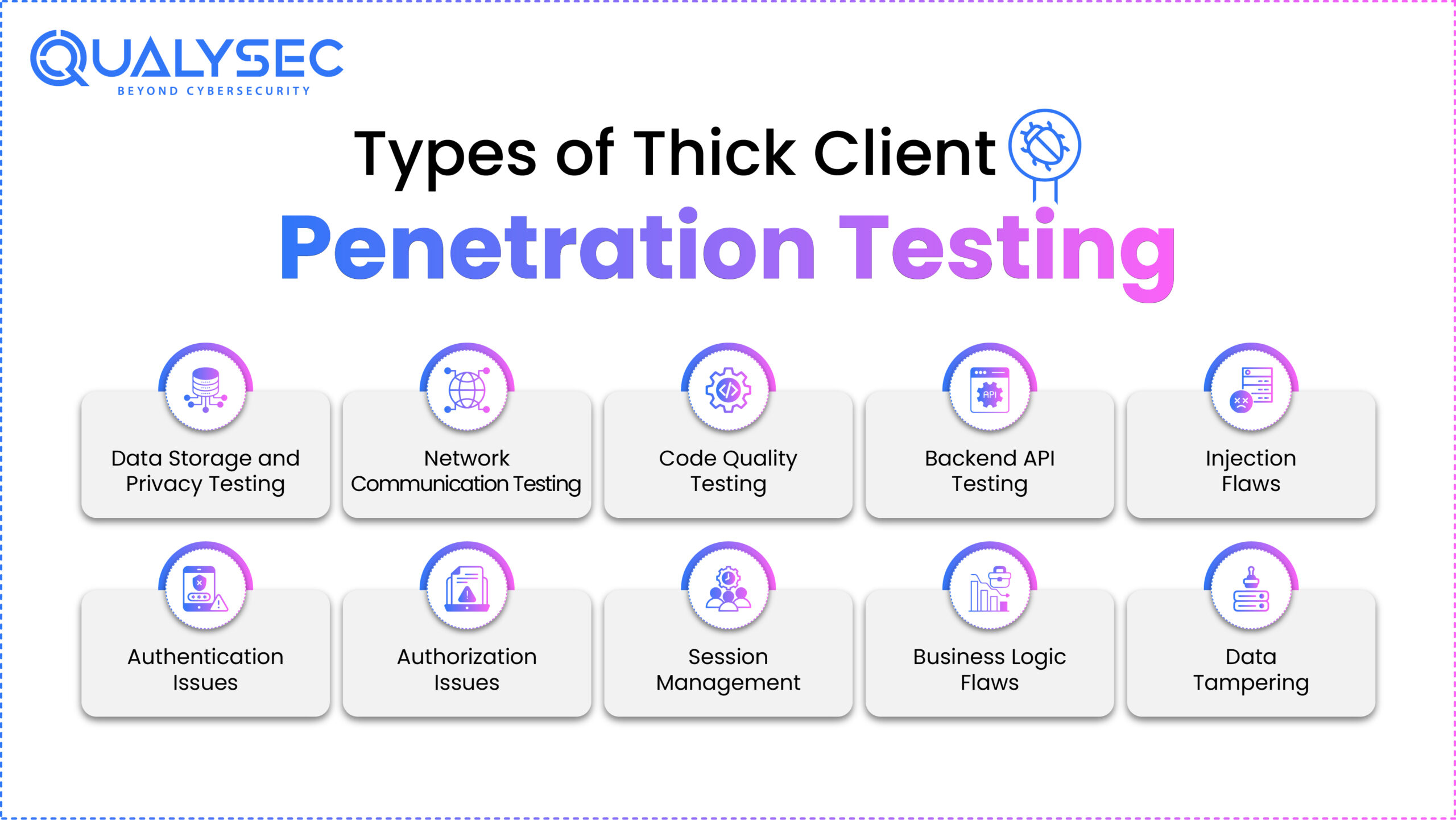 QUALYSEC
BEYOND CYBERSECURITY

Types of Thick Client
Penetration Testing

Data Storage and Privacy Testing

Network Communication Testing

Code Quality Testing

API

Backend API Testing

Injection Flaws

Authentication Issues

Authorization Issues

Session Management

Business Logic Flaws

Data Tampering